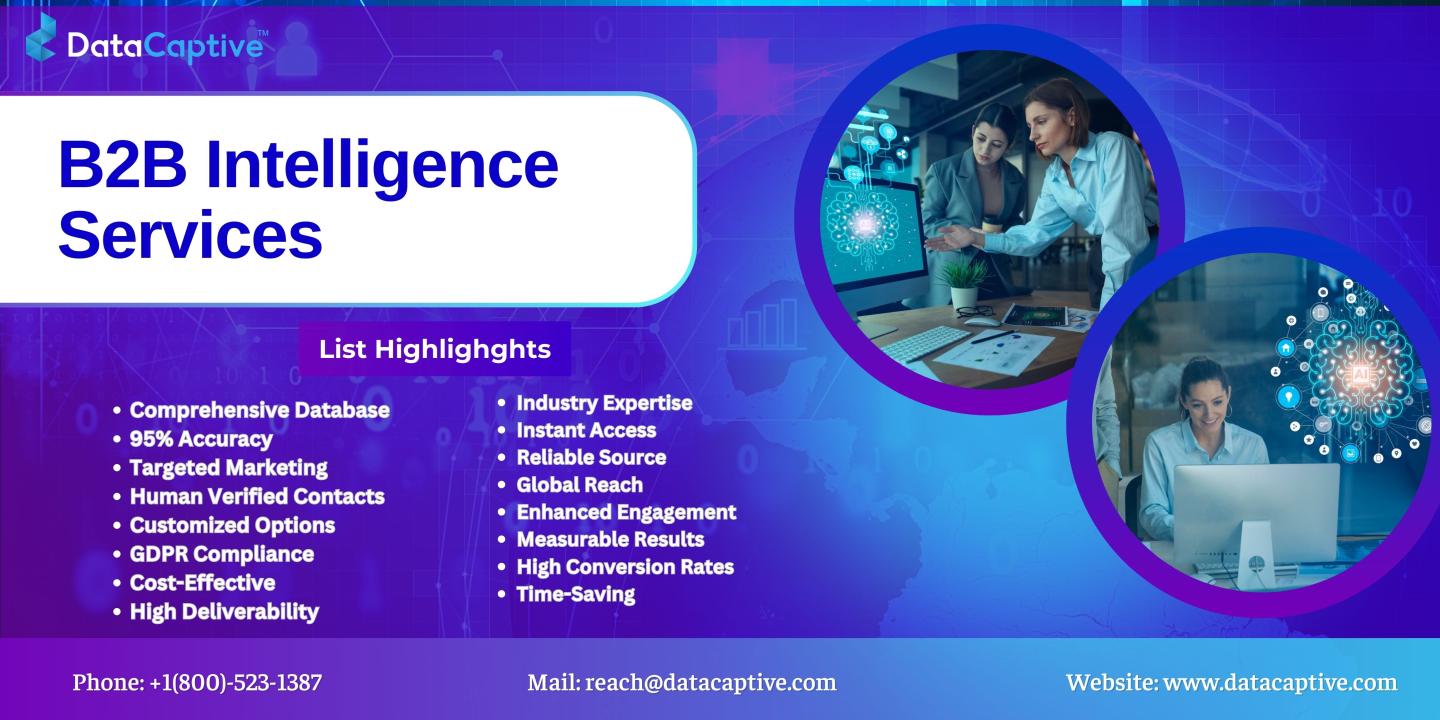 DataCaptive™

B2B Intelligence Services

List Highlighghts

• Comprehensive Database
• 95% Accuracy
• Targeted Marketing
• Human Verified Contacts
• Customized Options
• GDPR Compliance
• Cost-Effective
• High Deliverability

• Industry Expertise
• Instant Access
• Reliable Source
• Global Reach
• Enhanced Engagement
• Measurable Results
• High Conversion Rates
• Time-Saving

Phone: +1(800)-523-1387

Mail: reach@datacaptive.com

Website: www.datacaptive.com